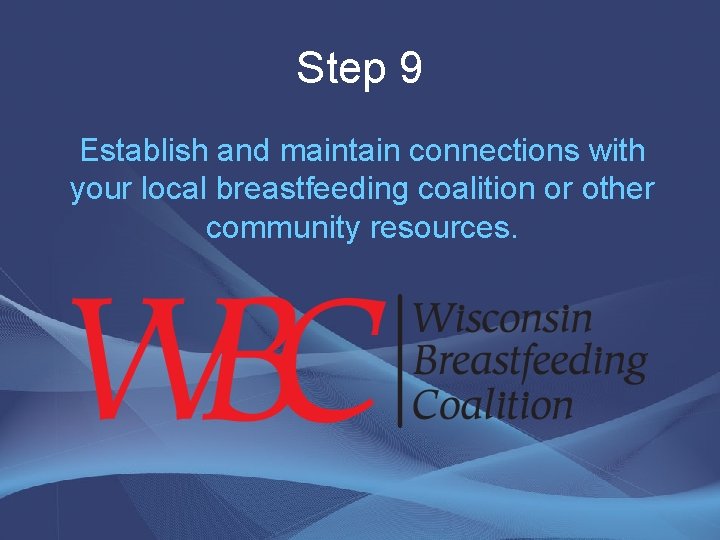 Step 9

Establish and maintain connections with your local breastfeeding coalition or other community resources.

WBC

Wisconsin Breastfeeding Coalition